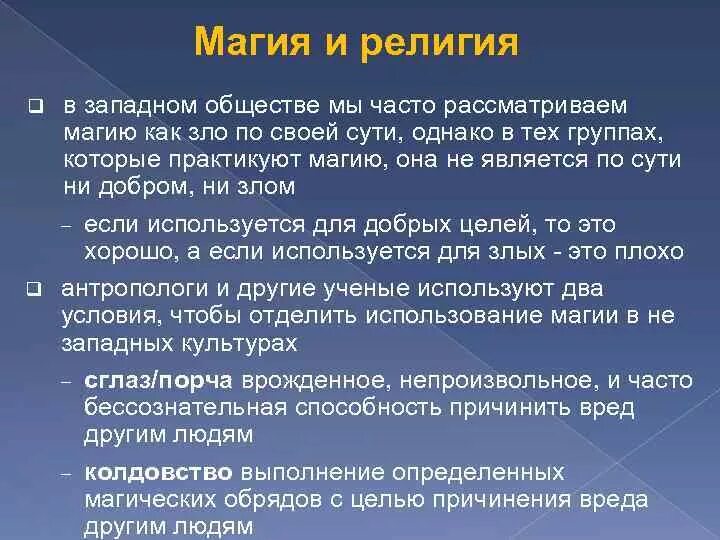 Магия и религия

❑ в западном обществе мы часто рассматриваем магию как зло по своей сути, однако в тех группах, которые практикуют магию, она не является по сути ни добром, ни злом

– если используется для добрых целей, то это хорошо, а если используется для злых - это плохо

❑ антропологи и другие ученые используют два условия, чтобы отделить использование магии в не западных культурах

– сглаз/порча врожденное, непроизвольное, и часто бессознательная способность причинить вред другим людям

– колдовство выполнение определенных магических обрядов с целью причинения вреда другим людям